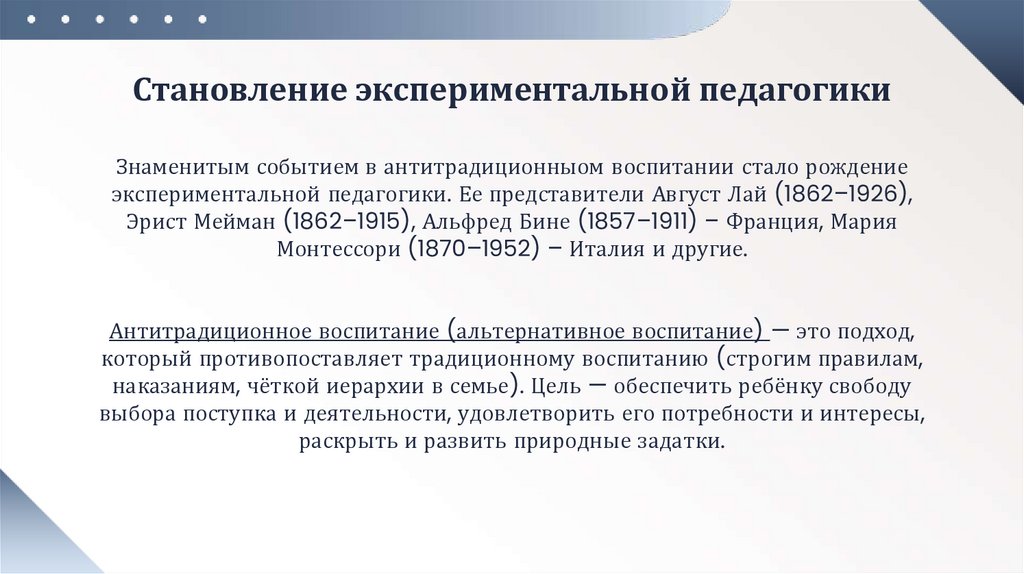 Становление экспериментальной педагогики

Знаменитым событием в антитрадиционныом воспитании стало рождение экспериментальной педагогики. Ее представители Август Лай (1862–1926), Эрист Мейман (1862–1915), Альфред Бине (1857–1911) – Франция, Мария Монтессори (1870–1952) – Италия и другие.

Антитрадиционное воспитание (альтернативное воспитание) — это подход, который противопоставляет традиционному воспитанию (строгим правилам, наказаниям, чёткой иерархии в семье). Цель — обеспечить ребёнку свободу выбора поступка и деятельности, удовлетворить его потребности и интересы, раскрыть и развить природные задатки.